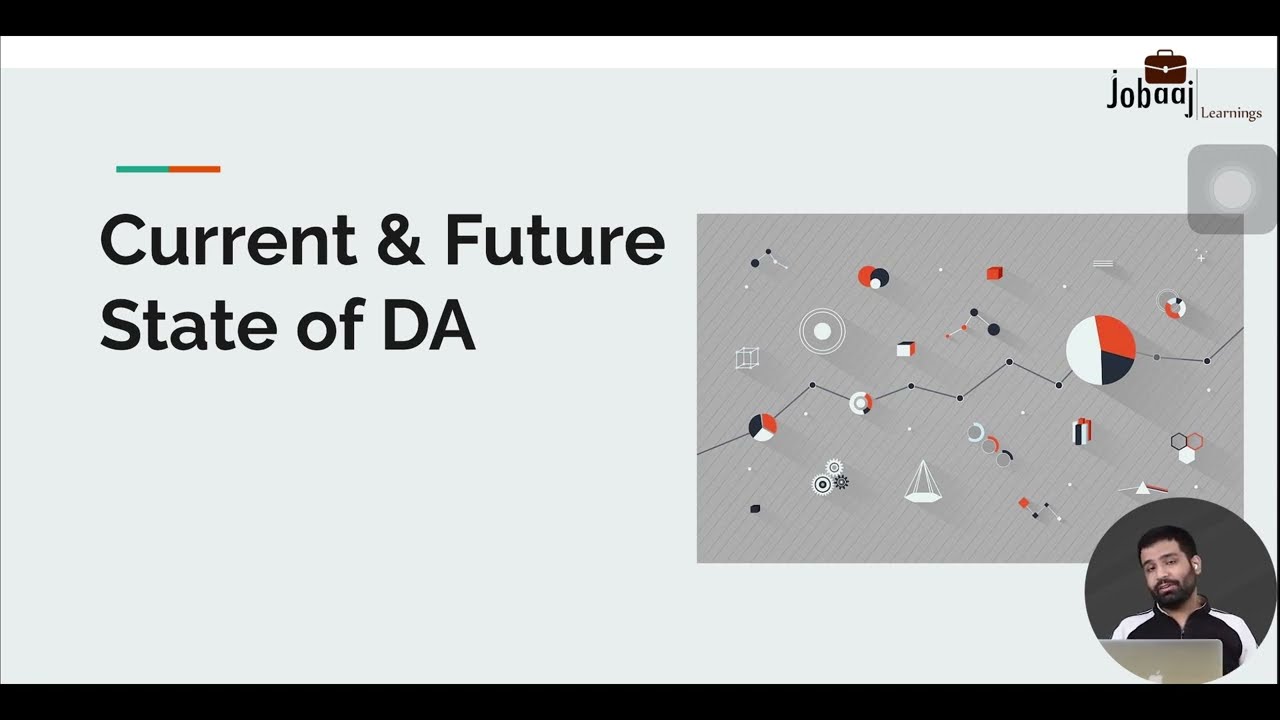 Jobaaj Learnings

Current & Future State of DA